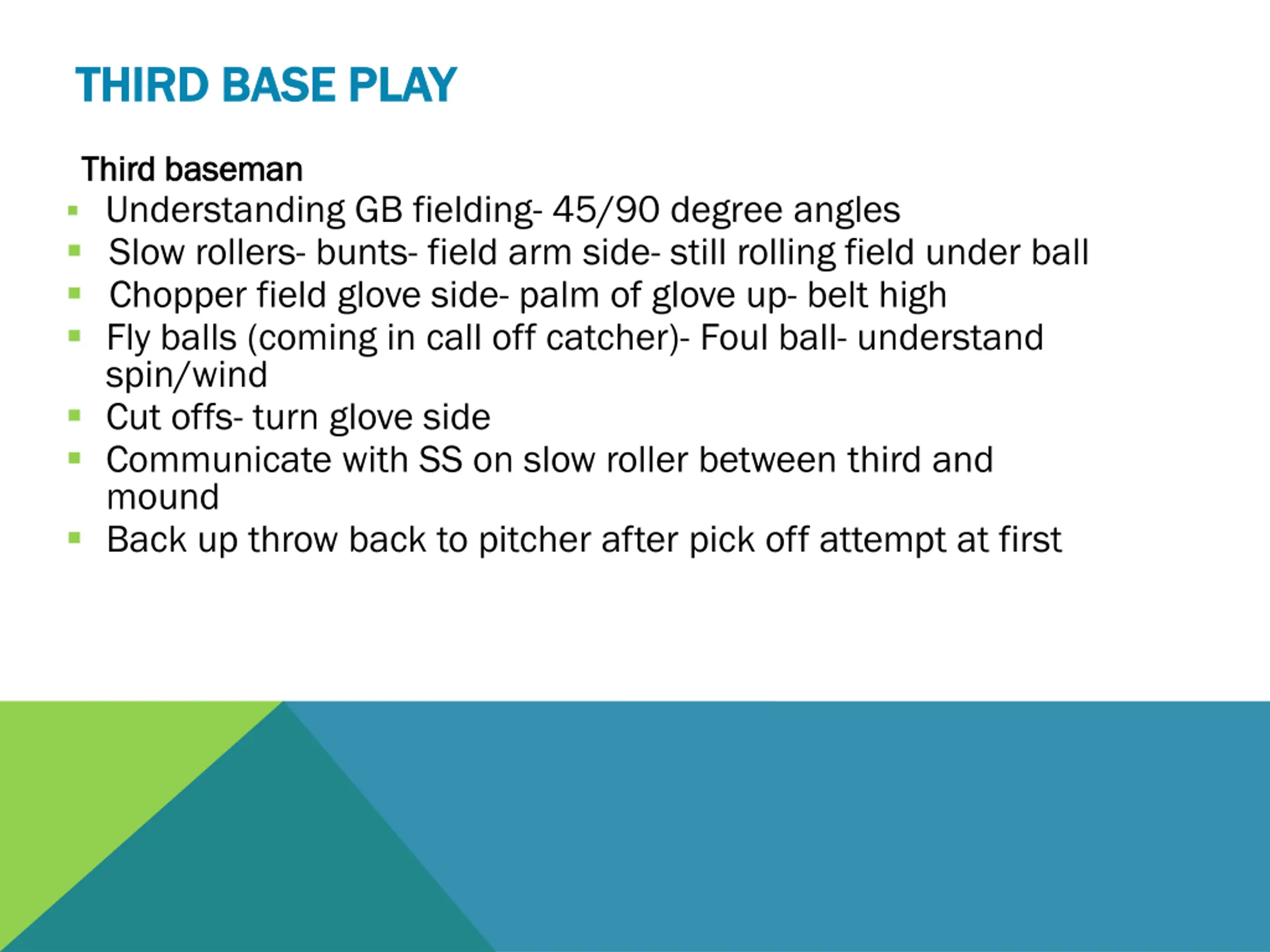 THIRD BASE PLAY

Third baseman

- Understanding GB fielding- 45/90 degree angles
- Slow rollers- bunts- field arm side- still rolling field under ball
- Chopper field glove side- palm of glove up- belt high
- Fly balls (coming in call off catcher)- Foul ball- understand spin/wind
- Cut offs- turn glove side
- Communicate with SS on slow roller between third and mound
- Back up throw back to pitcher after pick off attempt at first